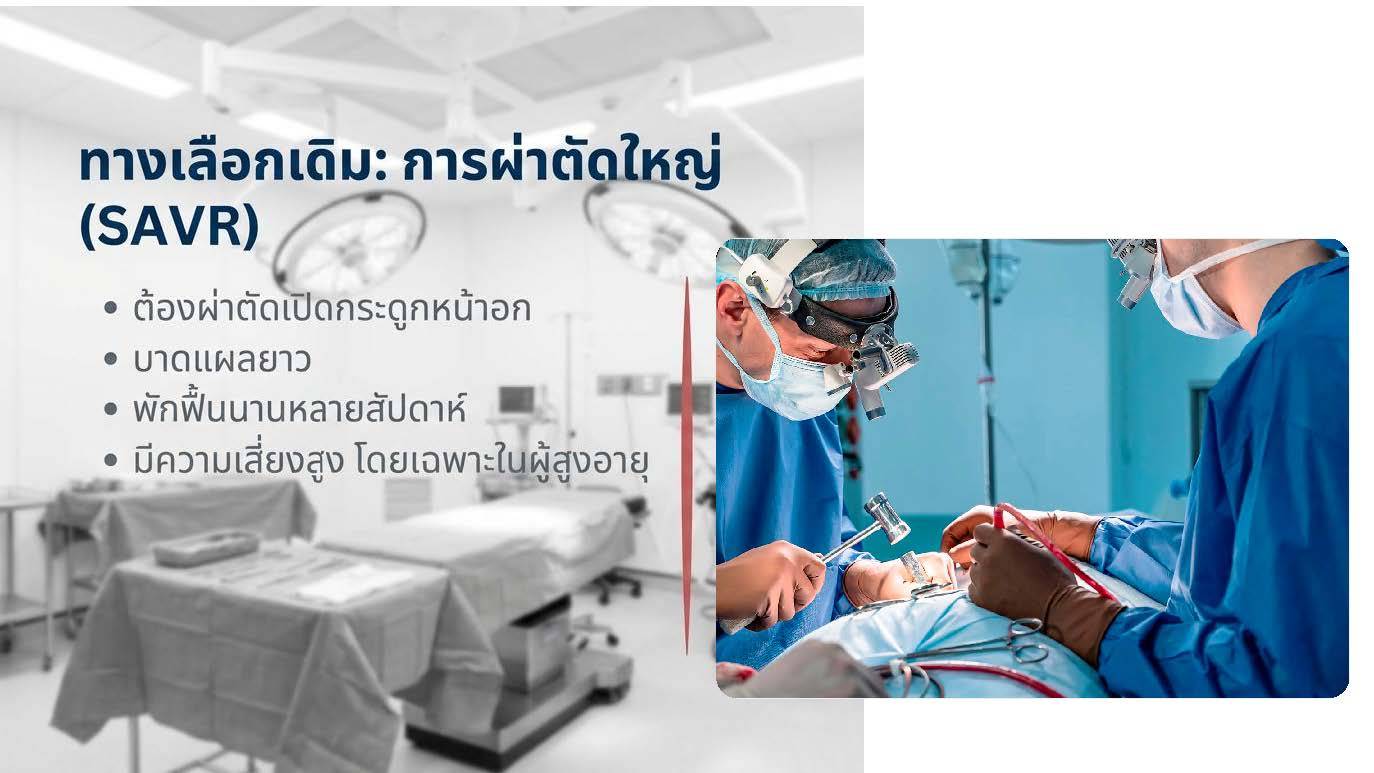 ทางเลือกเดิม: การผ่าตัดใหญ่ (SAVR)

• ต้องผ่าตัดเปิดกระดูกหน้าอก
• บาดแผลยาว
• พักฟื้นนานหลายสัปดาห์
• มีความเสี่ยงสูง โดยเฉพาะในผู้สูงอายุ